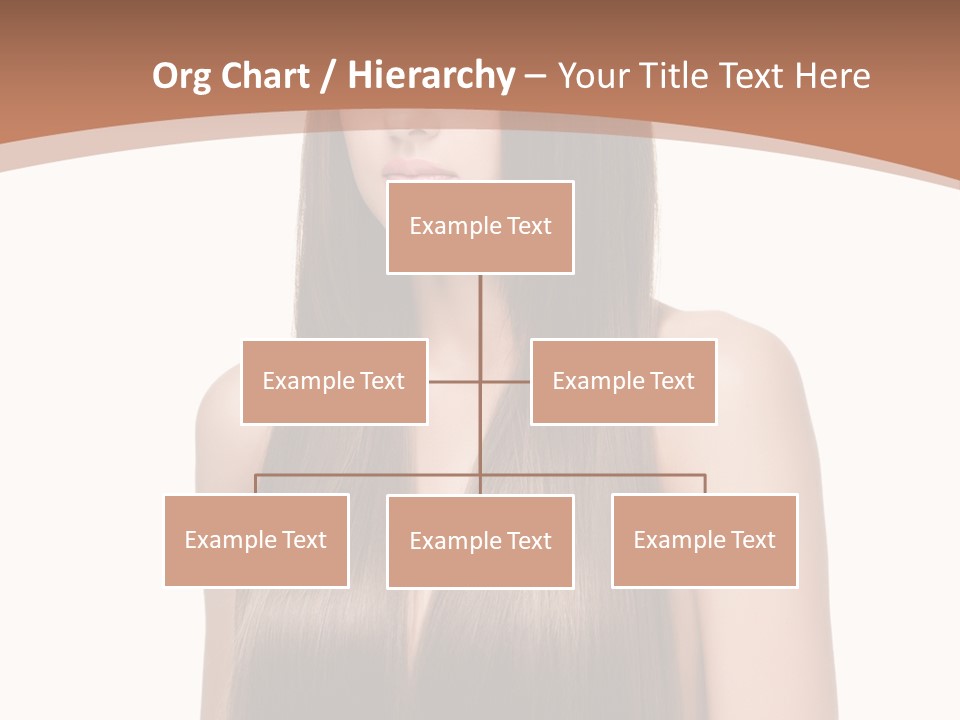 Org Chart / Hierarchy – Your Title Text Here

Example Text

Example Text

Example Text

Example Text

Example Text

Example Text